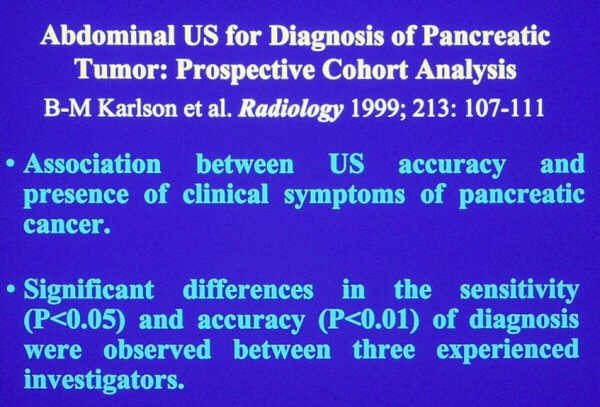 Abdominal US for Diagnosis of Pancreatic Tumor: Prospective Cohort Analysis

B-M Karlson et al. Radiology 1999; 213: 107-111

• Association between US accuracy and presence of clinical symptoms of pancreatic cancer.

• Significant differences in the sensitivity (P<0.05) and accuracy (P<0.01) of diagnosis were observed between three experienced investigators.